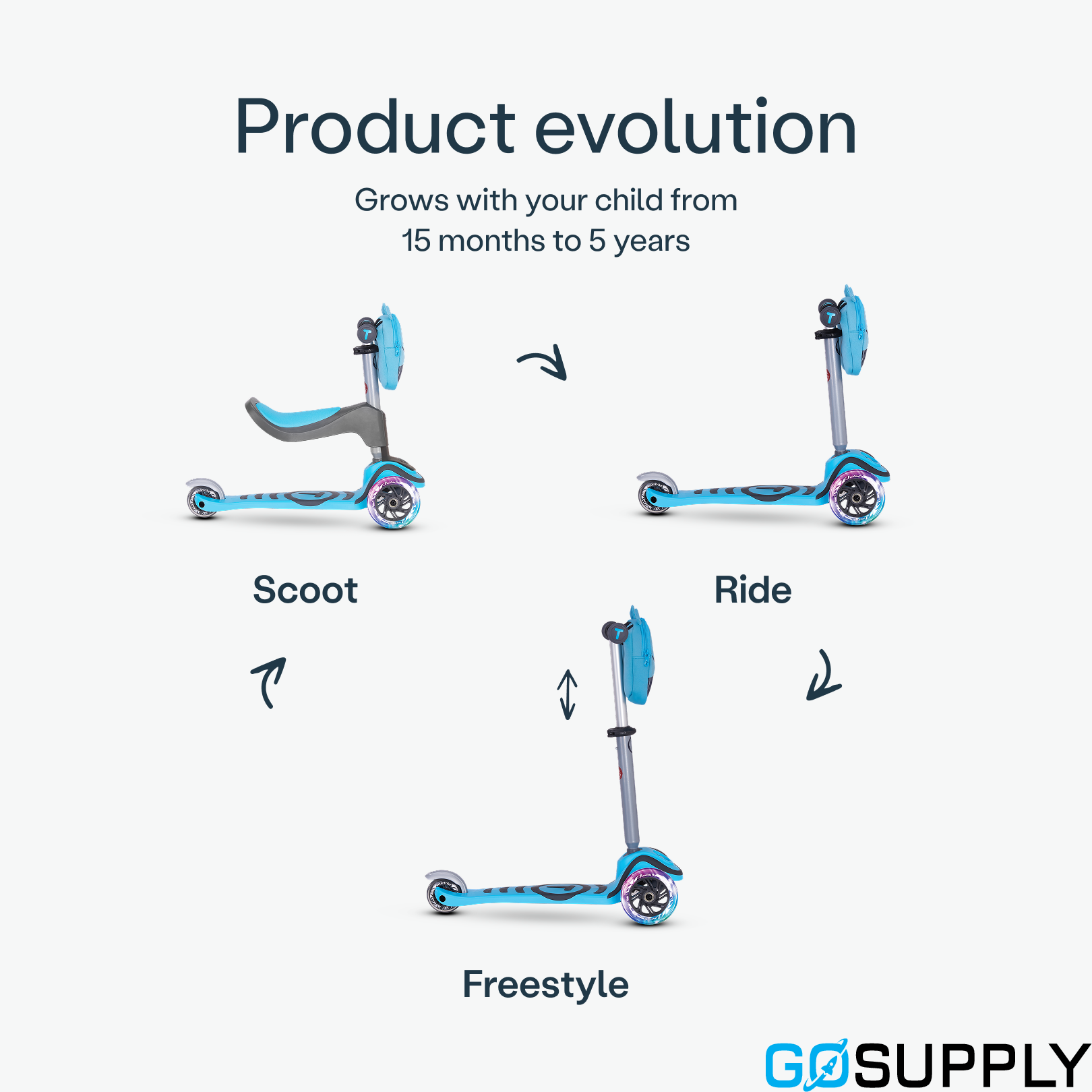 Product evolution

Grows with your child from 15 months to 5 years

Scoot

Ride

Freestyle

GOSUPPLY